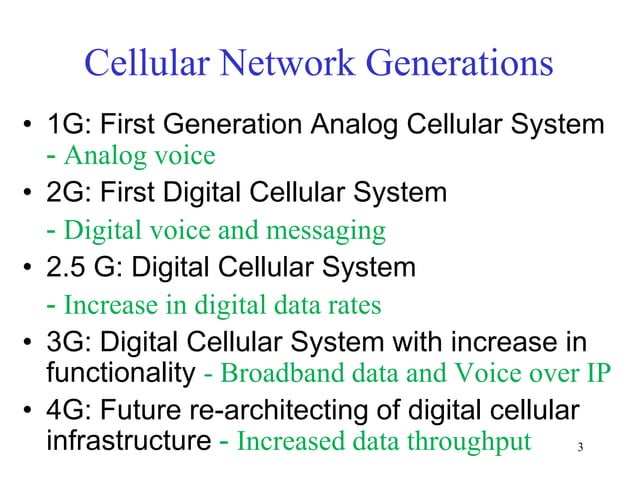 Cellular Network Generations

• 1G: First Generation Analog Cellular System - Analog voice

• 2G: First Digital Cellular System
- Digital voice and messaging

• 2.5 G: Digital Cellular System
- Increase in digital data rates

• 3G: Digital Cellular System with increase in functionality - Broadband data and Voice over IP

• 4G: Future re-architecting of digital cellular infrastructure - Increased data throughput

3